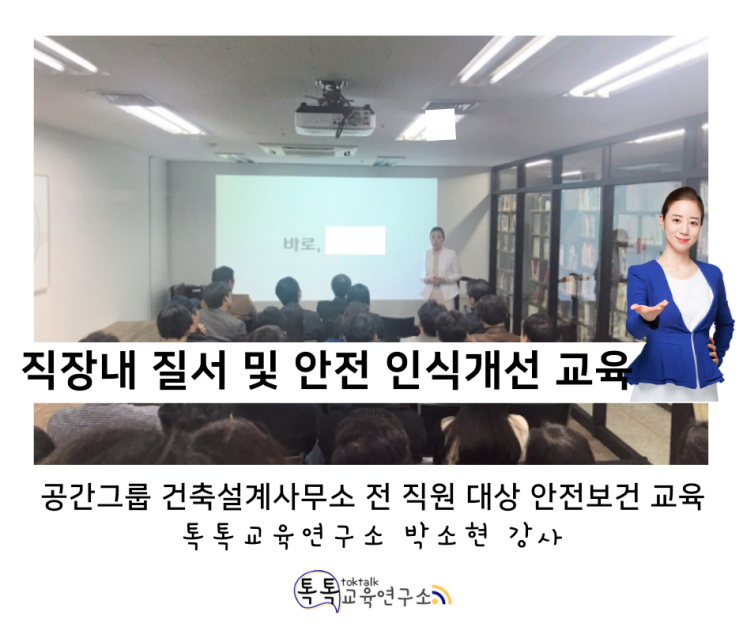 바로,

직장내 질서 및 안전 인식개선 교육

공간그룹 건축설계사무소 전 직원 대상 안전보건 교육
톡톡교육연구소 박소현 강사

톡톡 toktalk 교육연구소